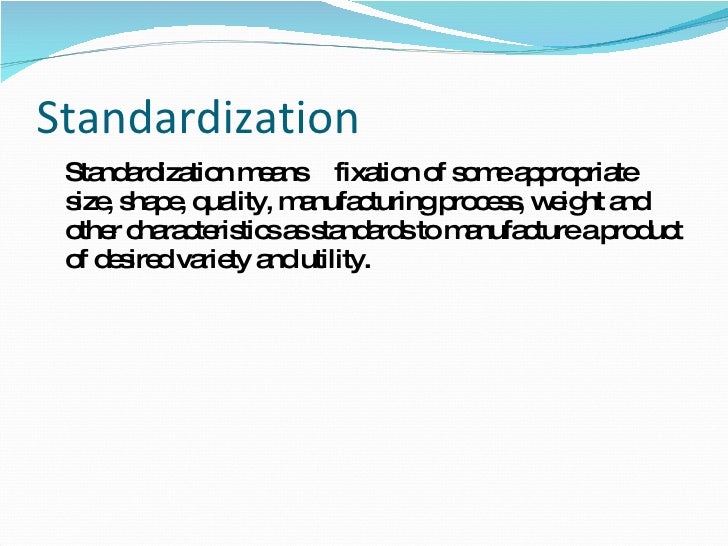 Standardization

Standardization means fixation of some appropriate size, shape, quality, manufacturing process, weight and other characteristics as standards to manufacture a product of desired variety and utility.